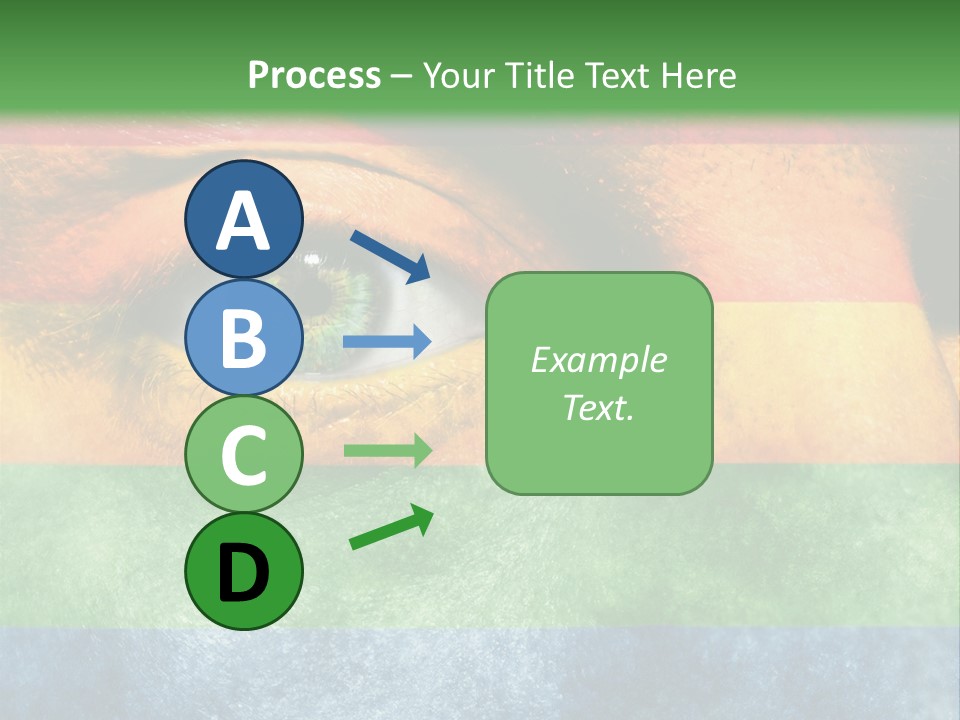 Process – Your Title Text Here

A

B

C

D

Example Text.